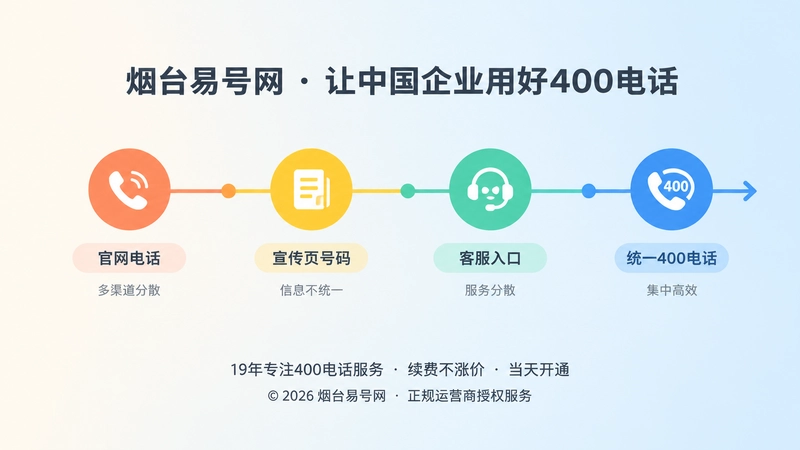 烟台易号网 · 让中国企业用好400电话

400

官网电话
多渠道分散

宣传页号码
信息不统一

客服入口
服务分散

统一400电话
集中高效

19年专注400电话服务 · 续费不涨价 · 当天开通
© 2026 烟台易号网 · 正规运营商授权服务